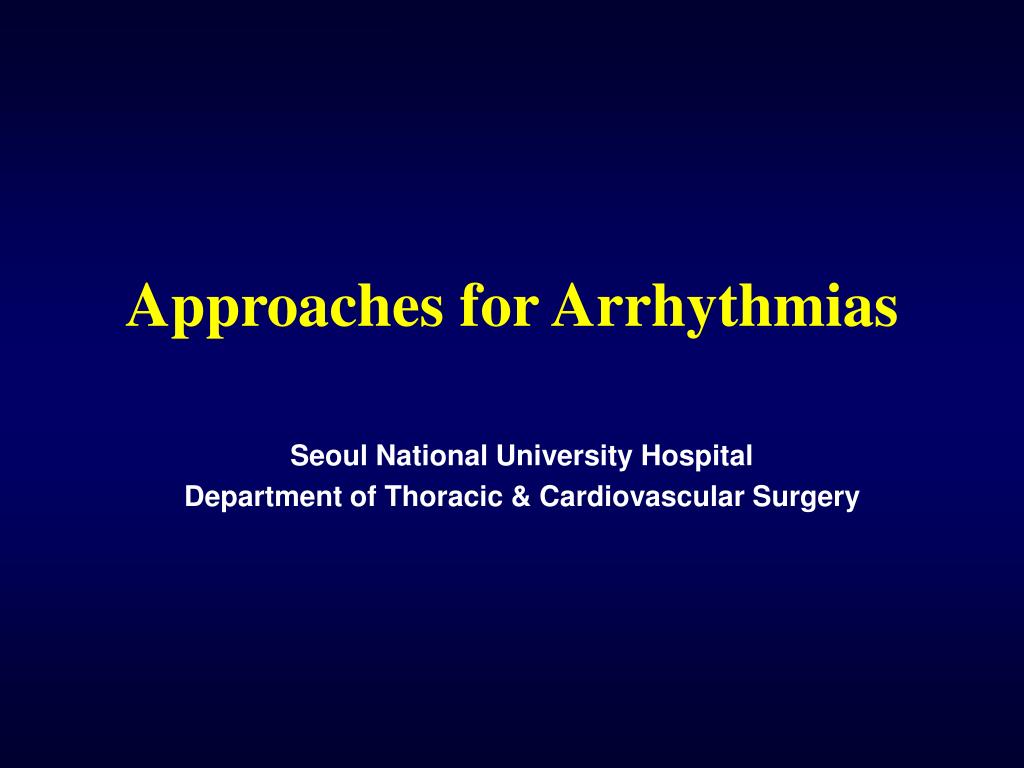 Approaches for Arrhythmias

Seoul National University Hospital
Department of Thoracic & Cardiovascular Surgery